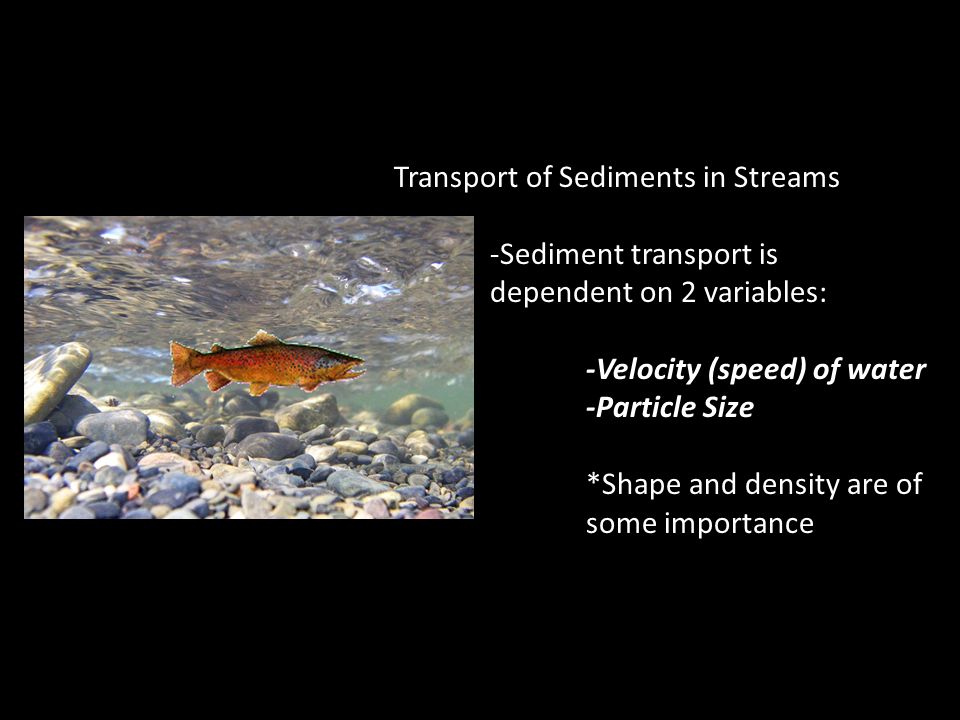 Transport of Sediments in Streams

-Sediment transport is dependent on 2 variables:

-Velocity (speed) of water
-Particle Size

*Shape and density are of some importance